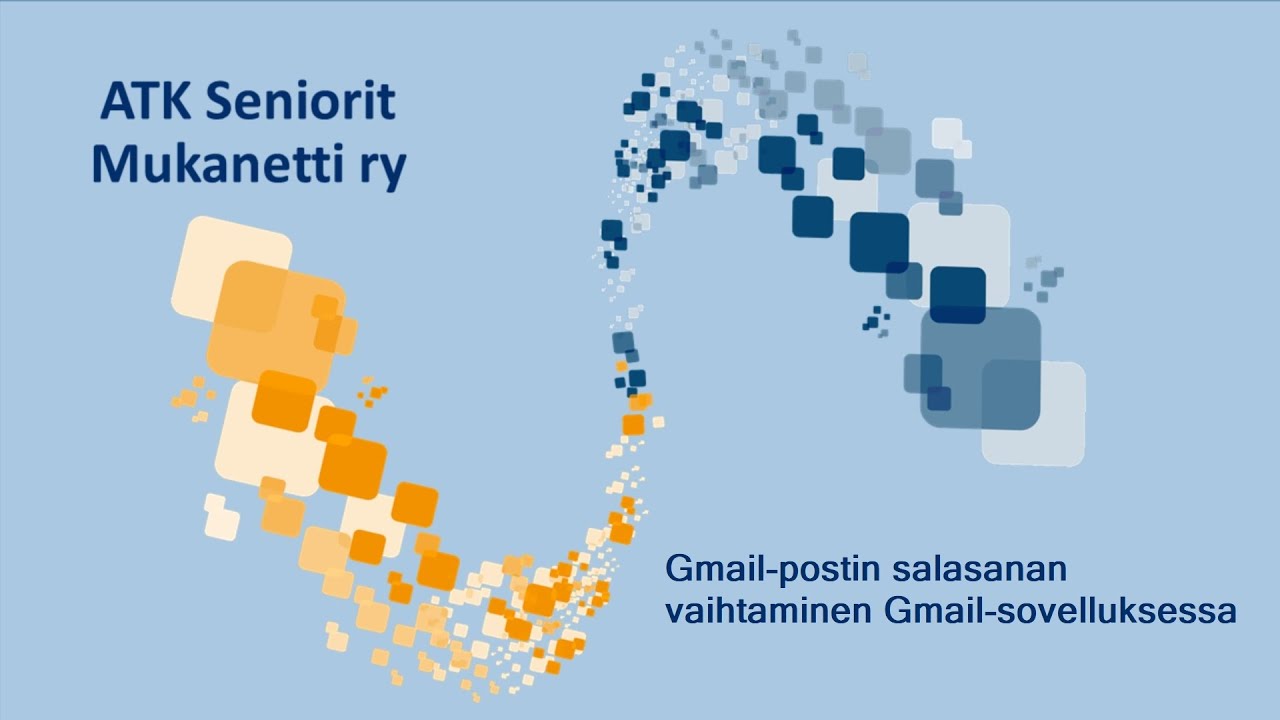 ATK Seniorit Mukanetti ry

Gmail-postin salasanan vaihtaminen Gmail-sovelluksessa